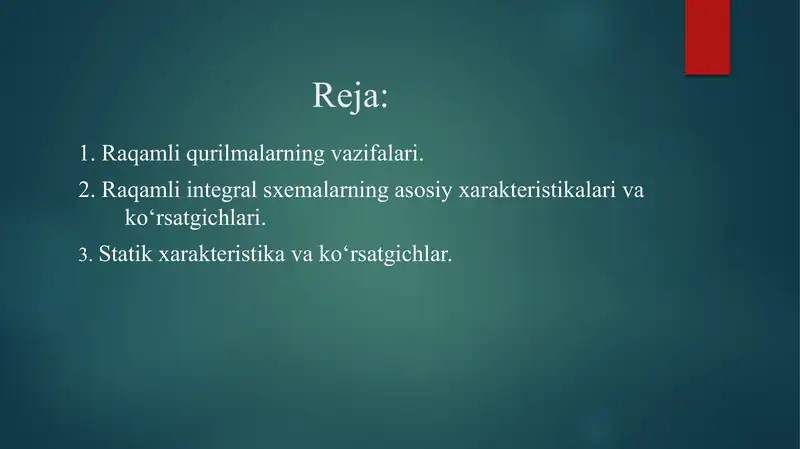 Reja:

1. Raqamli qurilmalarning vazifalari.

2. Raqamli integral sxemalarning asosiy xarakteristikalari va ko‘rsatgichlari.

3. Statik xarakteristika va ko‘rsatgichlar.